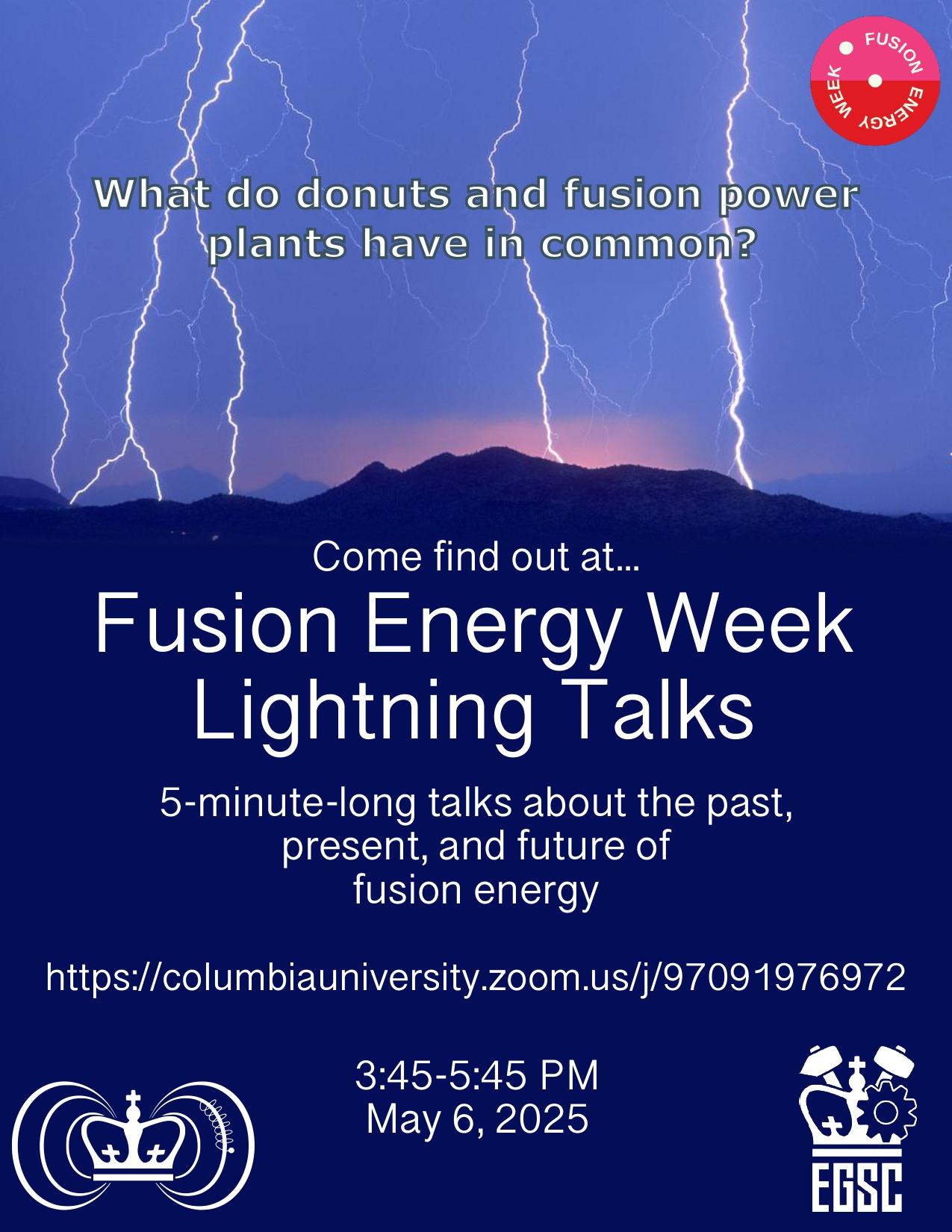 FUSION ENERGY WEEK

What do donuts and fusion power plants have in common?

Come find out at...

Fusion Energy Week Lightning Talks

5-minute-long talks about the past, present, and future of fusion energy

https://columbiauniversity.zoom.us/j/97091976972

3:45-5:45 PM
May 6, 2025

EGSC